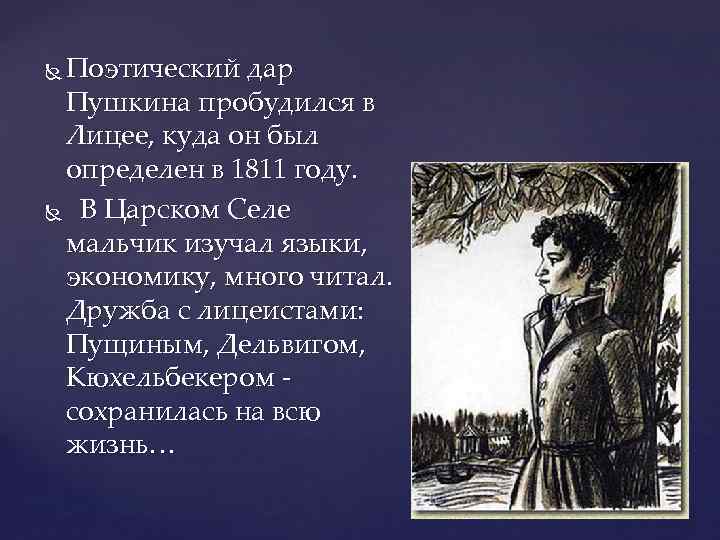 Поэтический дар Пушкина пробудился в Лицее, куда он был определен в 1811 году.

В Царском Селе мальчик изучал языки, экономику, много читал. Дружба с лицеистами: Пущиным, Дельвигом, Кюхельбекером - сохранилась на всю жизнь…